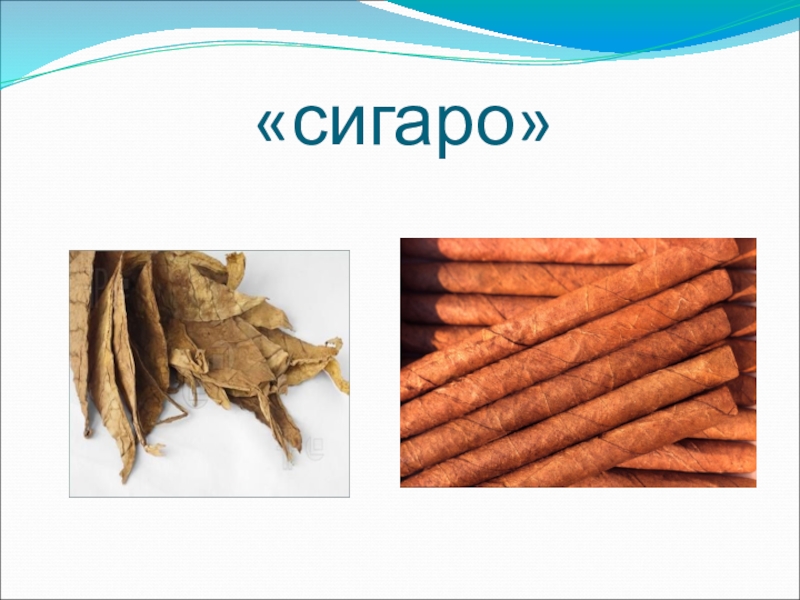 «сигаро»